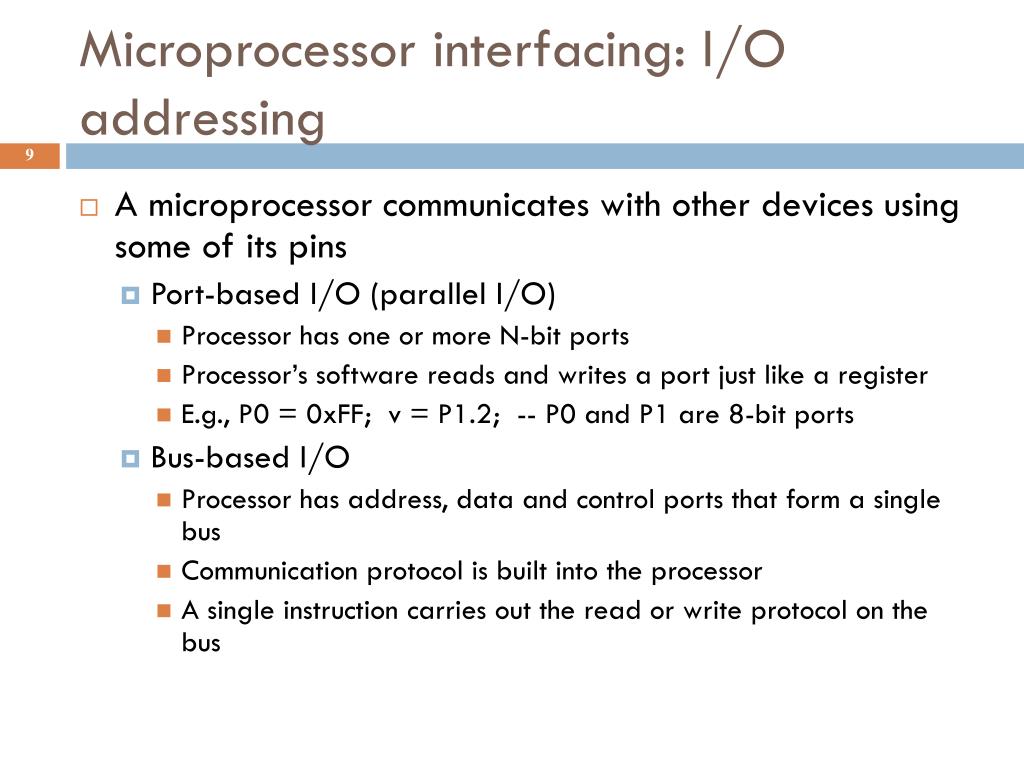 Microprocessor interfacing: I/O addressing

9

A microprocessor communicates with other devices using some of its pins

Port-based I/O (parallel I/O)

Processor has one or more N-bit ports

Processor's software reads and writes a port just like a register

E.g., P0 = 0xFF;  v = P1.2;  -- P0 and P1 are 8-bit ports

Bus-based I/O

Processor has address, data and control ports that form a single bus

Communication protocol is built into the processor

A single instruction carries out the read or write protocol on the bus